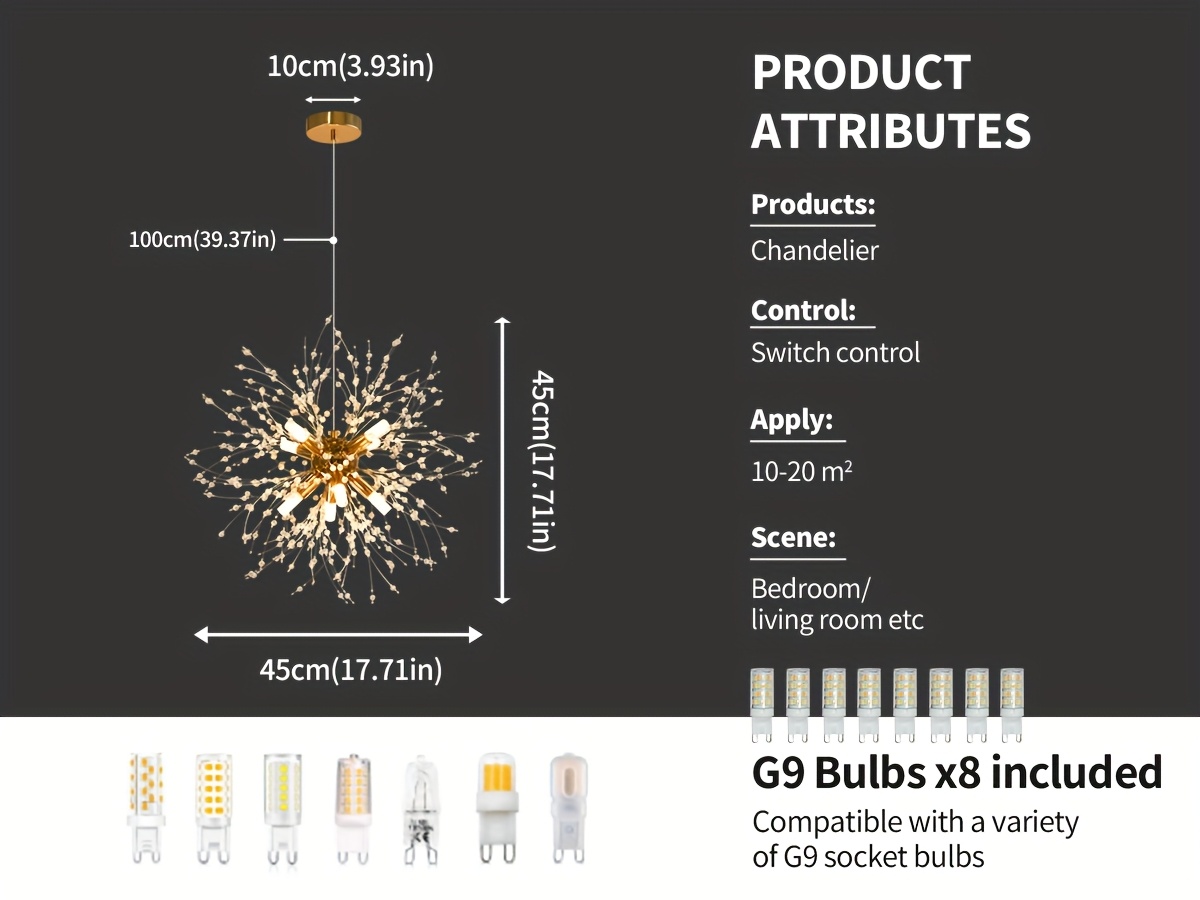 10cm(3.93in)

100cm(39.37in)

45cm(17.71in)

45cm(17.71in)

PRODUCT ATTRIBUTES

Products:
Chandelier

Control:
Switch control

Apply:
10-20 m²

Scene:
Bedroom/ living room etc

G9 Bulbs x8 included

Compatible with a variety of G9 socket bulbs